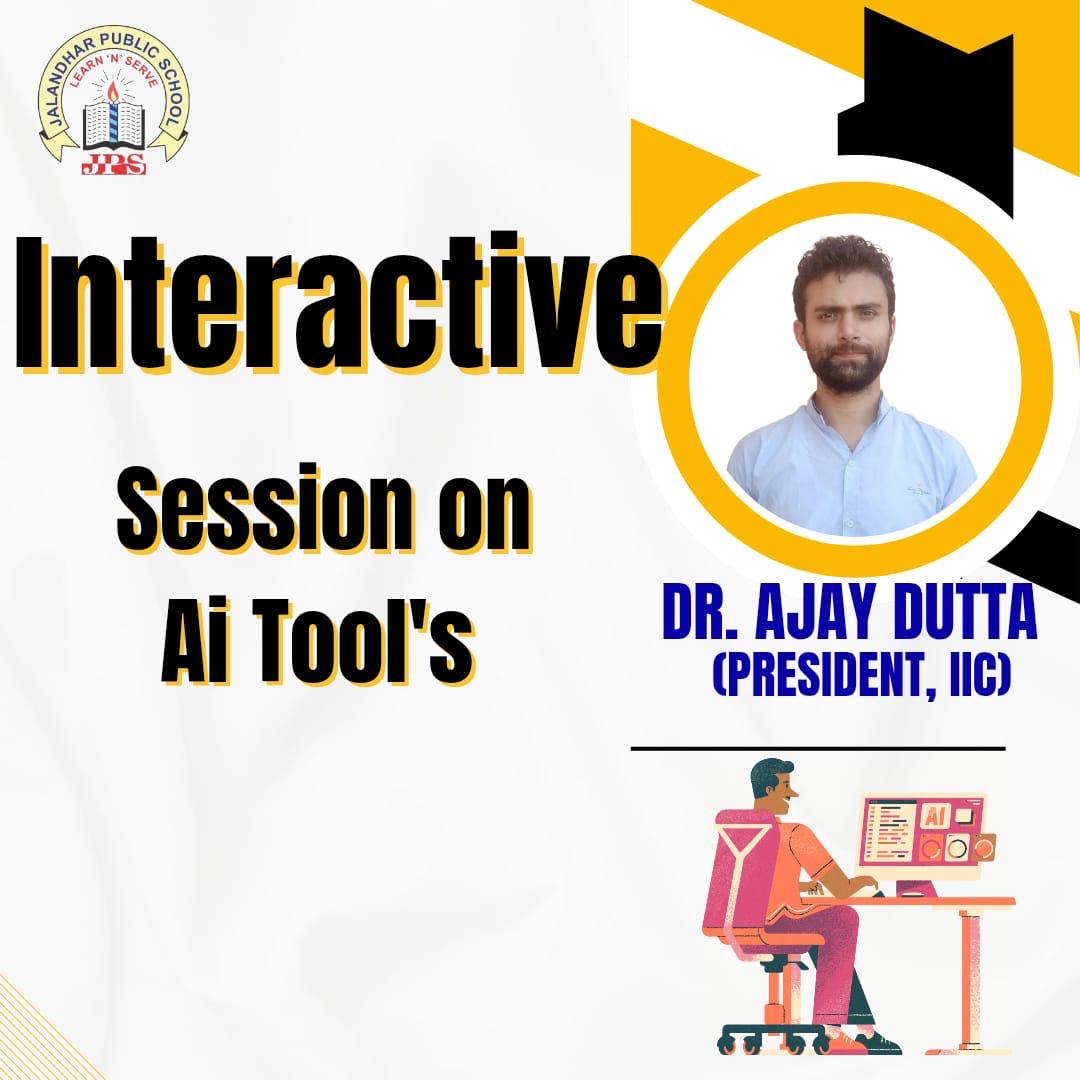 JALANDHAR PUBLIC SCHOOL
LEARN 'N' SERVE
JPS

Interactive

Session on
Ai Tool's

DR. AJAY DUTTA
(PRESIDENT, IIC)

AI